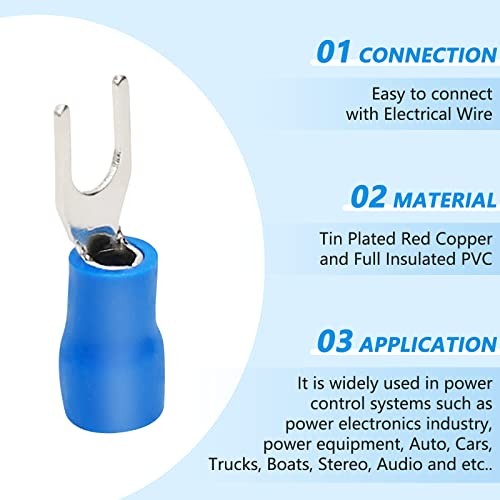 01 CONNECTION

Easy to connect with Electrical Wire

02 MATERIAL

Tin Plated Red Copper and Full Insulated PVC

03 APPLICATION

It is widely used in power control systems such as power electronics industry, power equipment, Auto, Cars, Trucks, Boats, Stereo, Audio and etc..